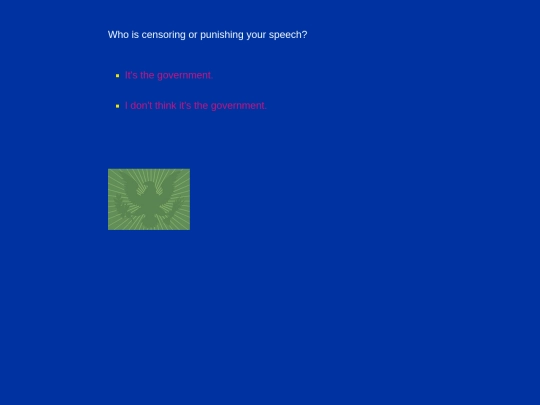 Who is censoring or punishing your speech?

- It's the government.
- I don't think it's the government.